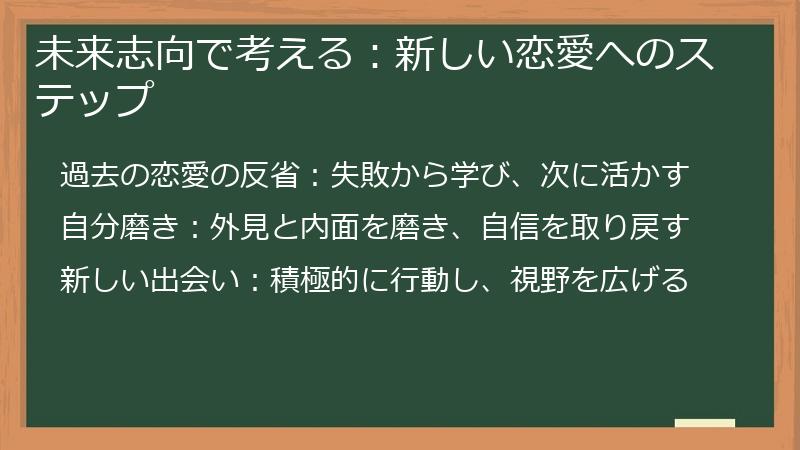 未来志向で考える：新しい恋愛へのステップ

過去の恋愛の反省：失敗から学び、次に活かす

自分磨き：外見と内面を磨き、自信を取り戻す

新しい出会い：積極的に行動し、視野を広げる